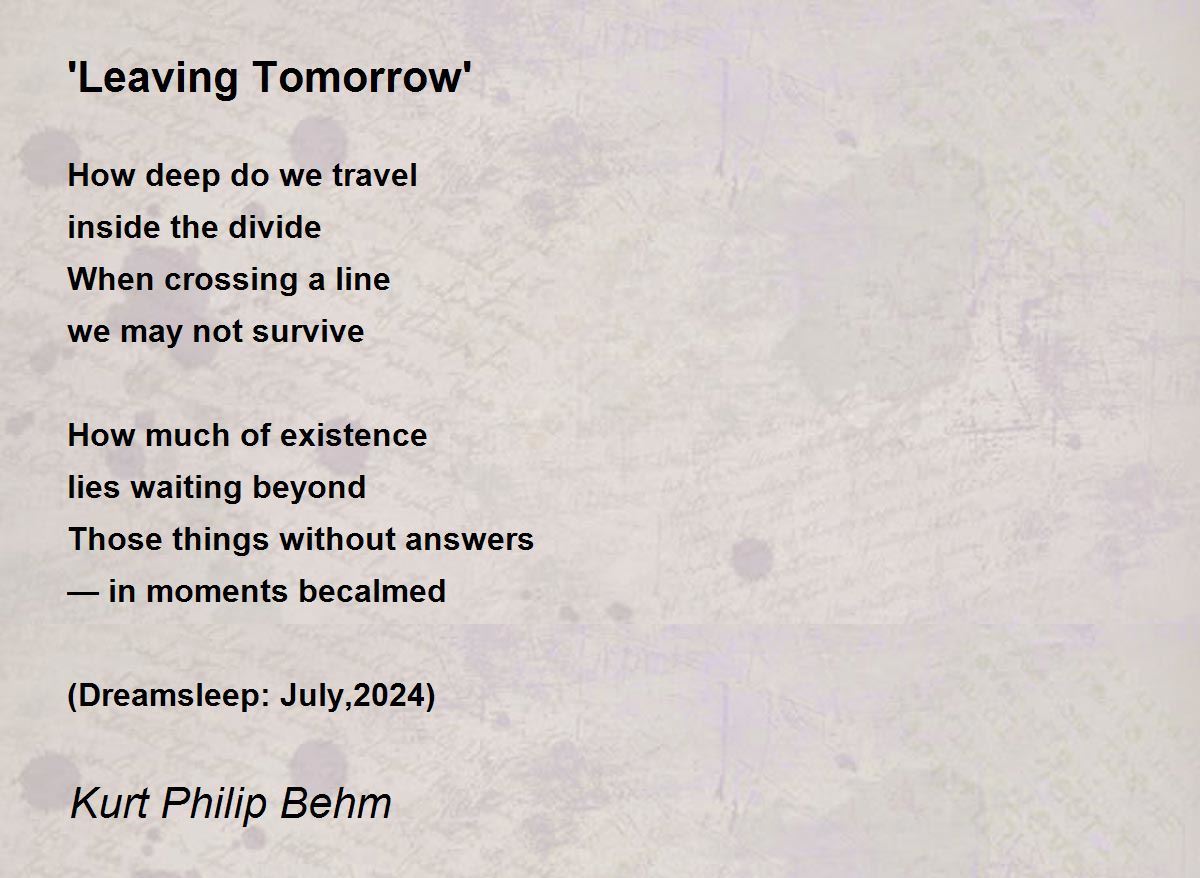 'Leaving Tomorrow'

How deep do we travel
inside the divide
When crossing a line
we may not survive

How much of existence
lies waiting beyond
Those things without answers
— in moments becalmed

(Dreamsleep: July,2024)

Kurt Philip Behm